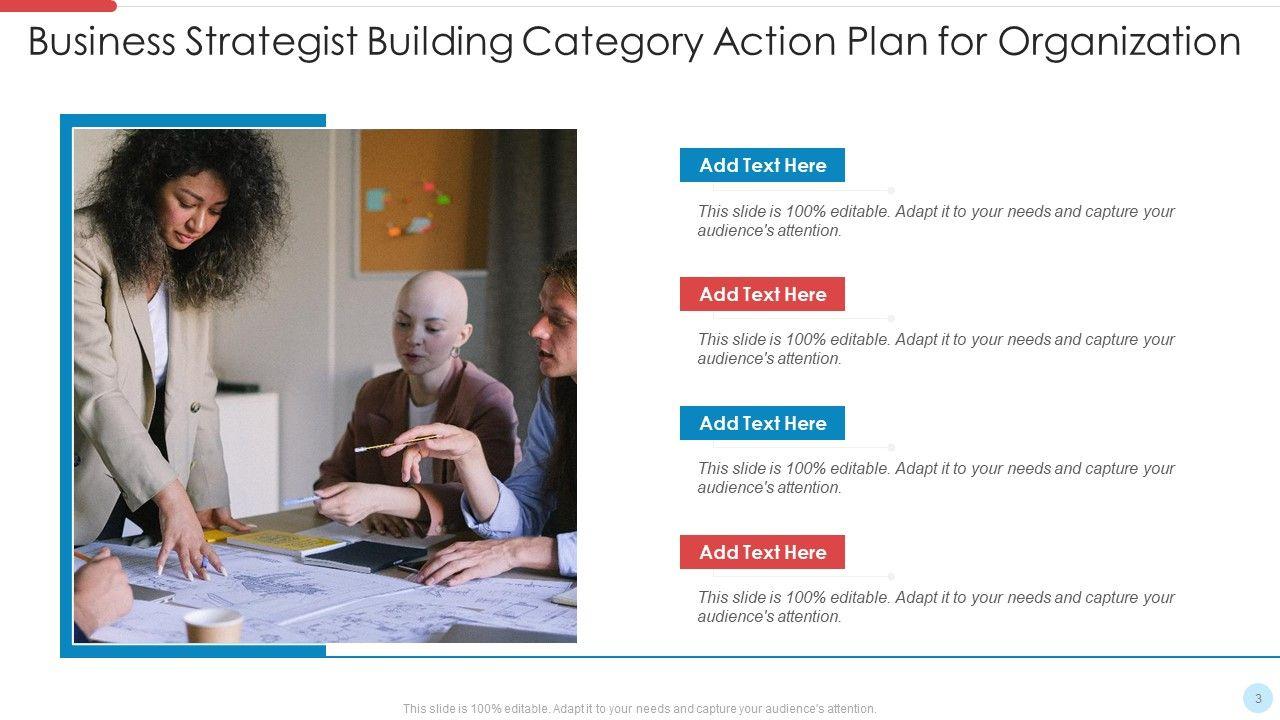 Business Strategist Building Category Action Plan for Organization

Add Text Here

This slide is 100% editable. Adapt it to your needs and capture your audience's attention.

Add Text Here

This slide is 100% editable. Adapt it to your needs and capture your audience's attention.

Add Text Here

This slide is 100% editable. Adapt it to your needs and capture your audience's attention.

Add Text Here

This slide is 100% editable. Adapt it to your needs and capture your audience's attention.

This slide is 100% editable. Adapt it to your needs and capture your audience's attention.

3